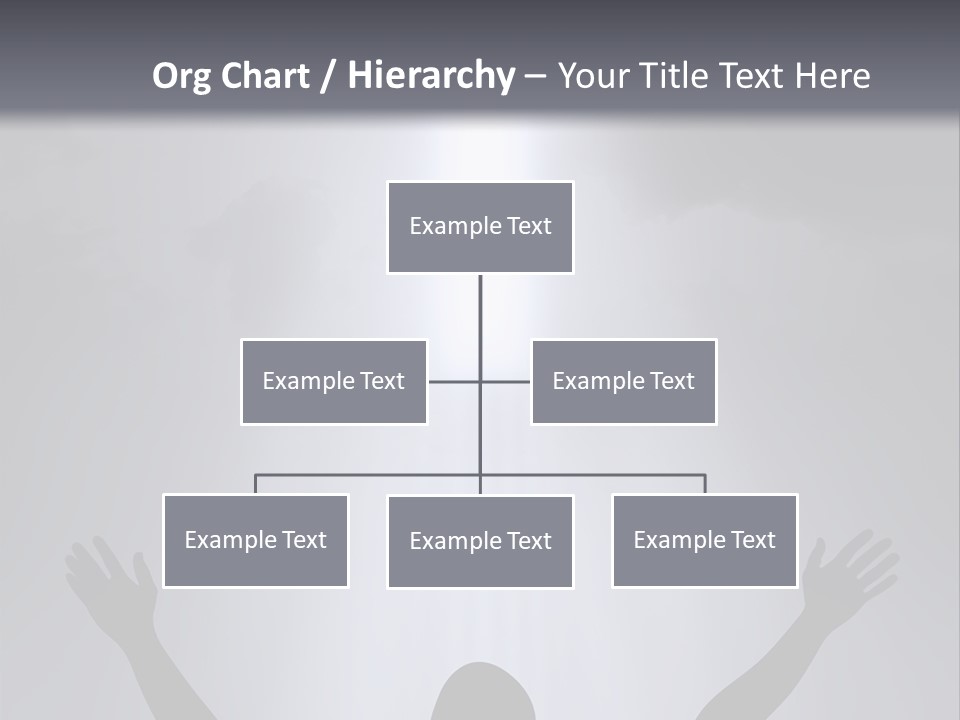 Org Chart / Hierarchy – Your Title Text Here

Example Text

Example Text

Example Text

Example Text

Example Text

Example Text